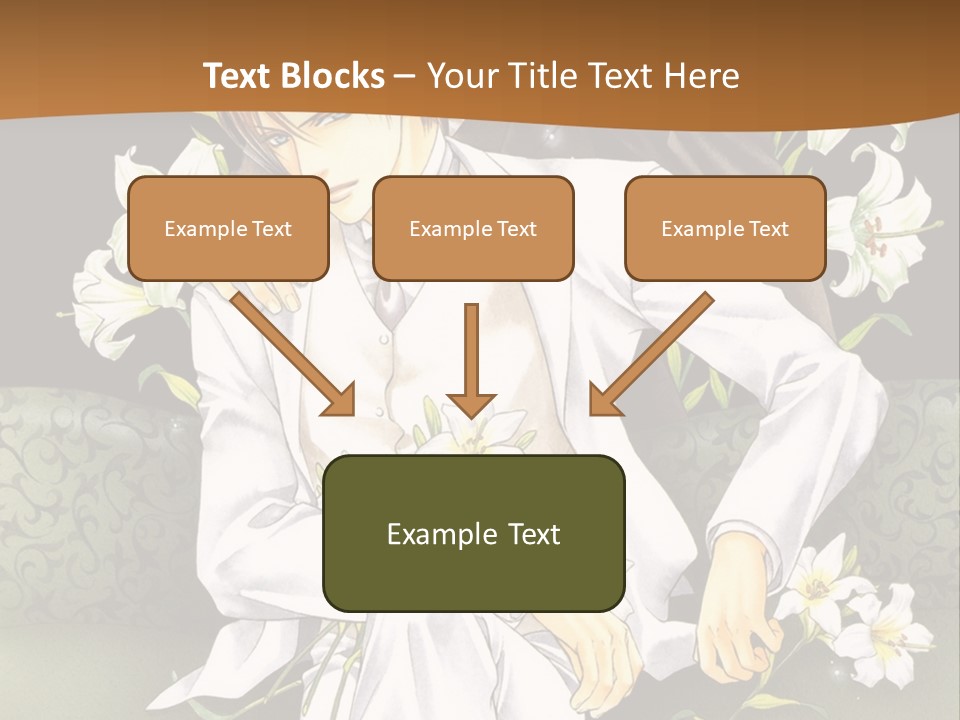 Text Blocks – Your Title Text Here

Example Text

Example Text

Example Text

Example Text